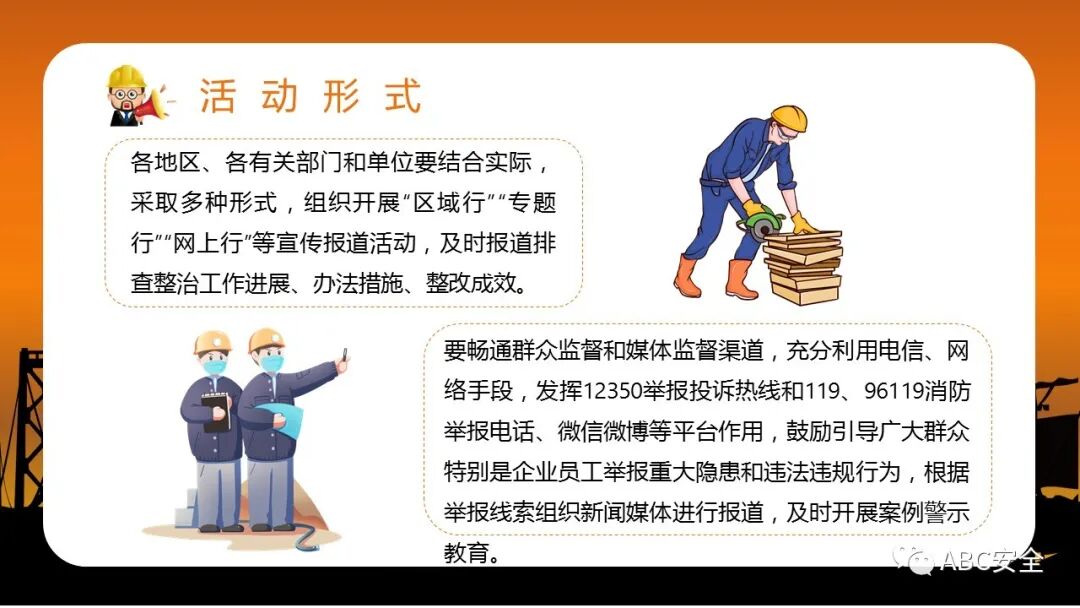 活动形式

各地区、各有关部门和单位要结合实际，采取多种形式，组织开展“区域行”“专题行”“网上行”等宣传报道活动，及时报道排查整治工作进展、办法措施、整改成效。

要畅通群众监督和媒体监督渠道，充分利用电信、网络手段，发挥12350举报投诉热线和119、96119消防举报电话、微信微博等平台作用，鼓励引导广大群众特别是企业员工举报重大隐患和违法违规行为，根据举报线索组织新闻媒体进行报道，及时开展案例警示教育。

ABC安全